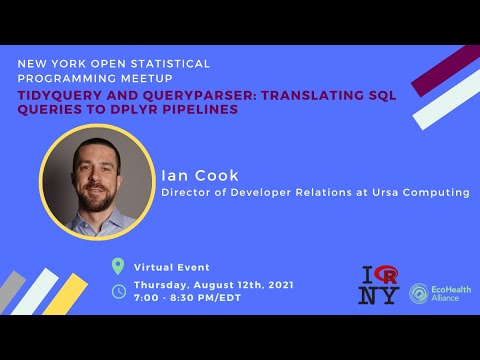 NEW YORK OPEN STATISTICAL PROGRAMMING MEETUP
TIDYQUERY AND QUERYPARSER: TRANSLATING SQL QUERIES TO DPLYR PIPELINES

Ian Cook
Director of Developer Relations at Ursa Computing

Virtual Event
Thursday, August 12th, 2021
7:00 - 8:30 PM/EDT

I R NY

EcoHealth Alliance